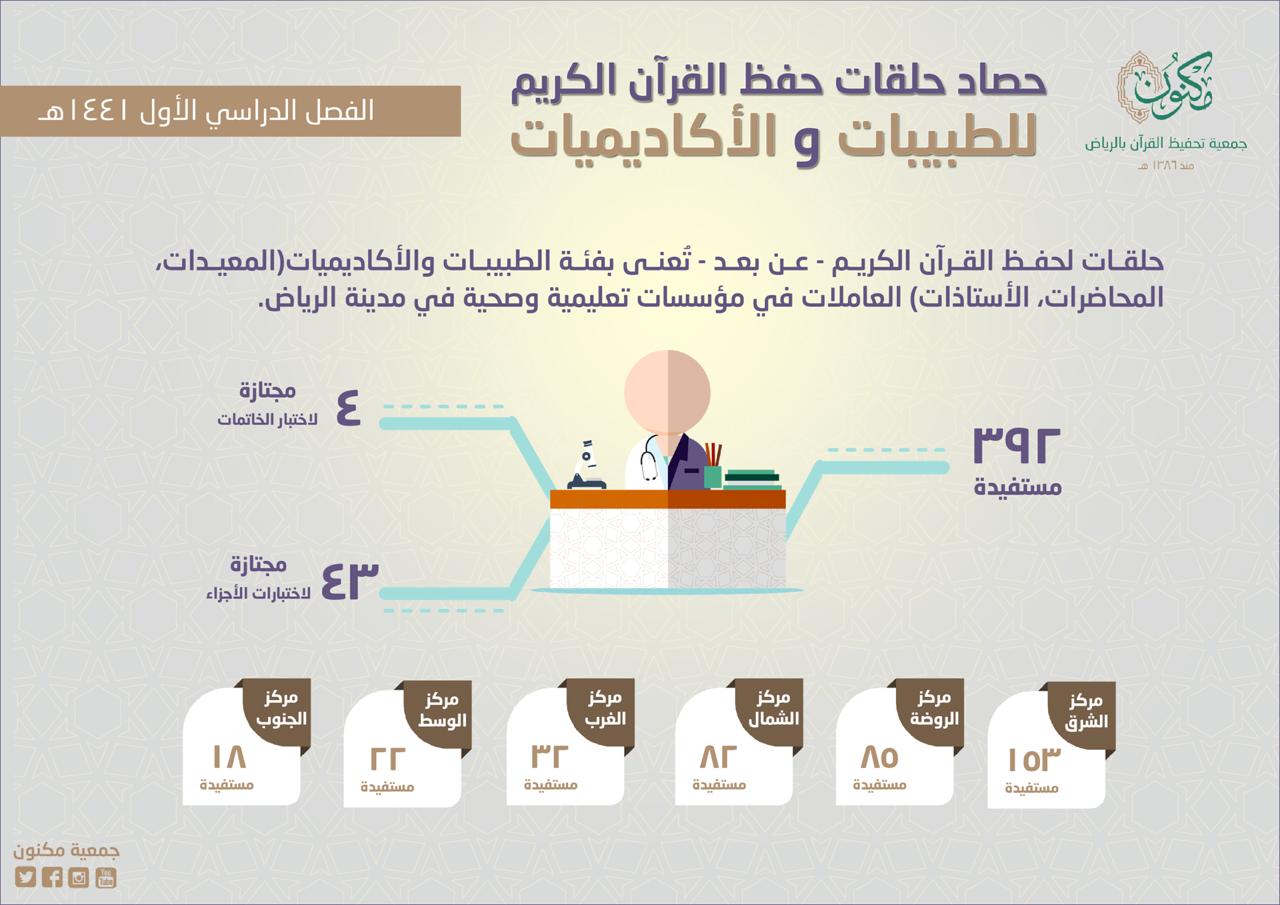 مكنون
جمعية تحفيظ القرآن بالرياض
منذ ١٣٨٦ هـ

حصاد حلقات حفظ القرآن الكريم
للطبيبات و الأكاديميات

الفصل الدراسي الأول ١٤٤١هـ

حلقات لحفظ القرآن الكريم - عن بعد - تُعنى بفئة الطبيبات والأكاديميات(المعيدات، المحاضرات، الأستاذات) العاملات في مؤسسات تعليمية وصحية في مدينة الرياض.

٣٩٢
مستفيدة

٤ مجتازة
لاختبار الخاتمات

٤٣ مجتازة
لاختبارات الأجزاء

مركز الشرق
١٥٣
مستفيدة

مركز الروضة
٨٥
مستفيدة

مركز الشمال
٨٢
مستفيدة

مركز الغرب
٣٢
مستفيدة

مركز الوسط
٢٢
مستفيدة

مركز الجنوب
١٨
مستفيدة

جمعية مكنون